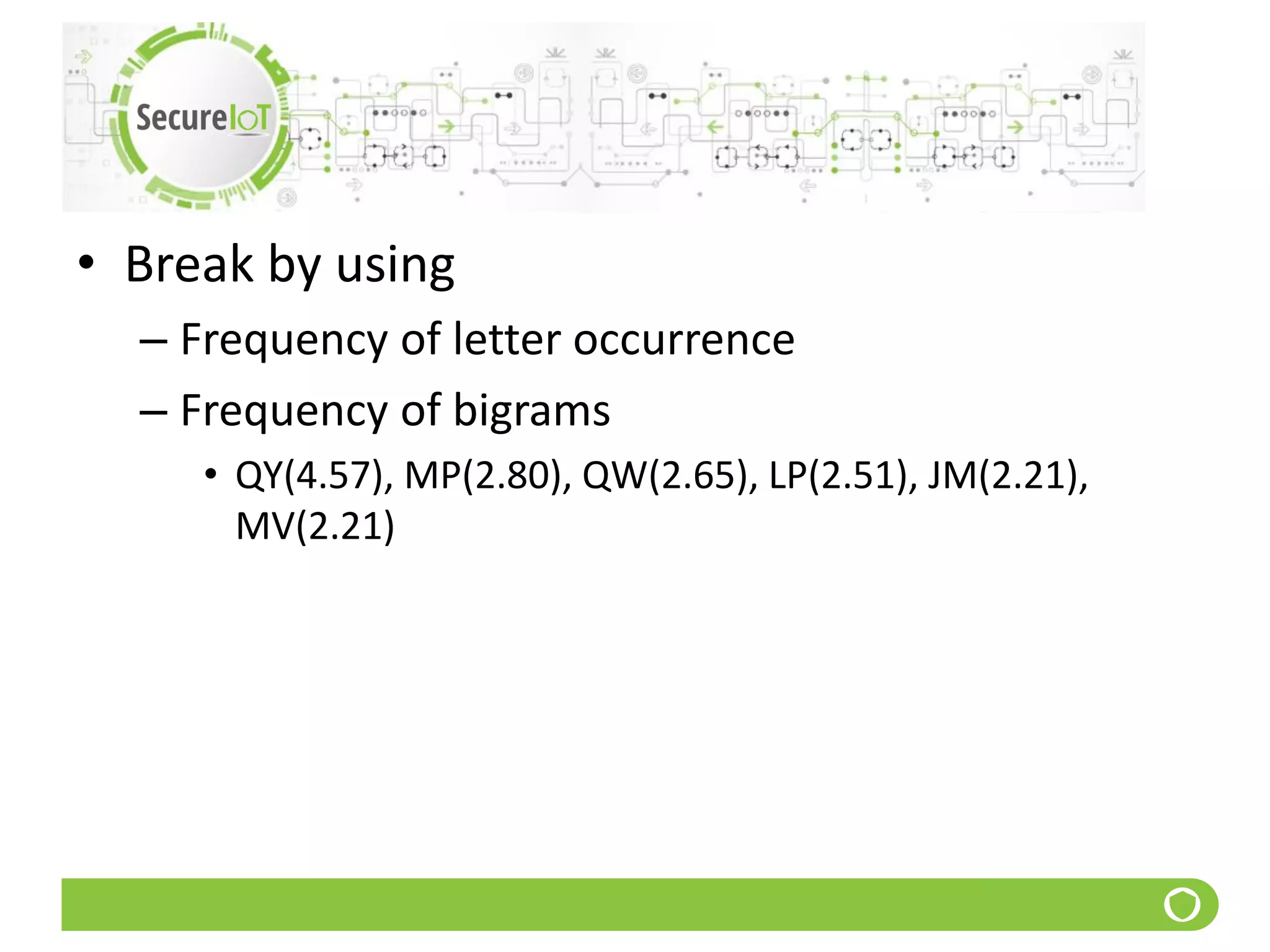 SecureIoT

• Break by using
– Frequency of letter occurrence
– Frequency of bigrams
• QY(4.57), MP(2.80), QW(2.65), LP(2.51), JM(2.21), MV(2.21)